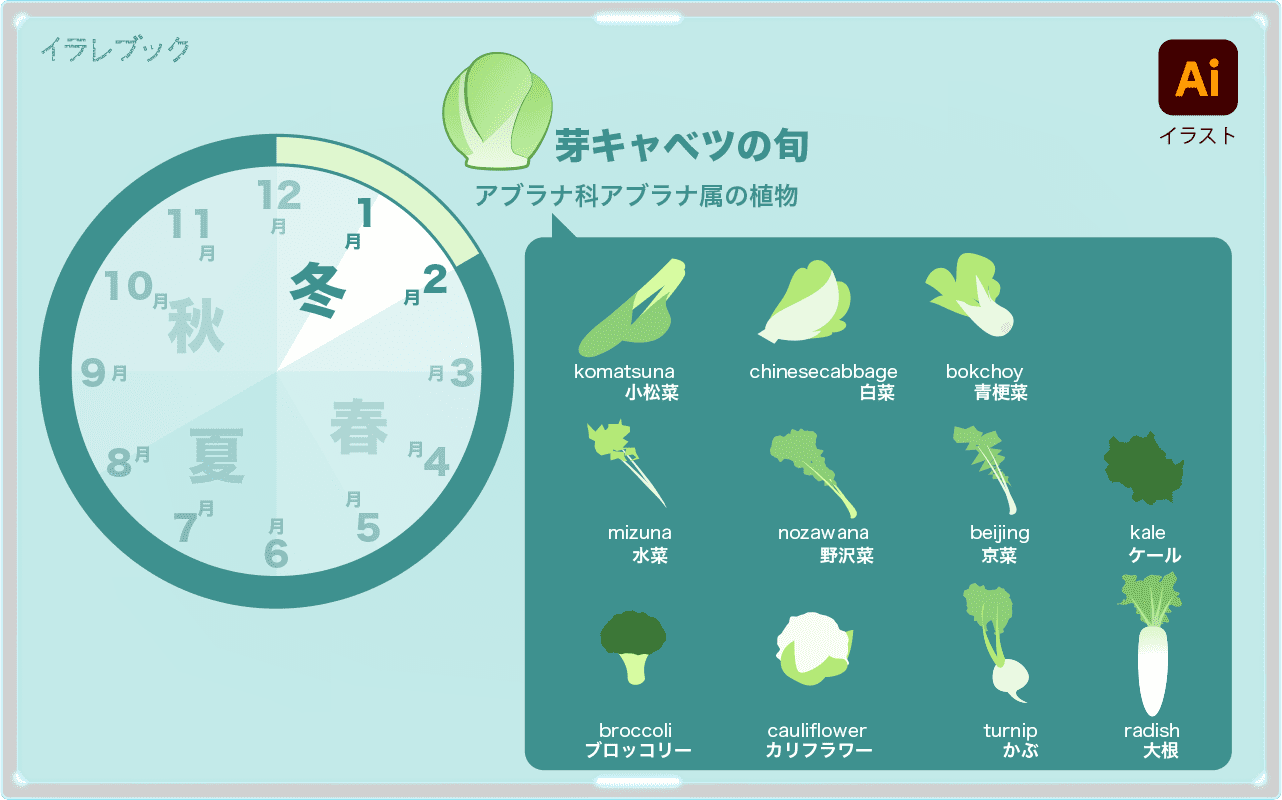 イラレブック

Ai
イラスト

芽キャベツの旬
アブラナ科アブラナ属の植物

12月
1月
2月
3月
4月
5月
6月
7月
8月
9月
10月
11月

冬
春
夏
秋

komatsuna
小松菜
chinesecabbage
白菜
bokchoy
青梗菜

mizuna
水菜
nozawana
野沢菜
beijing
京菜
kale
ケール

broccoli
ブロッコリー
cauliflower
カリフラワー
turnip
かぶ
radish
大根